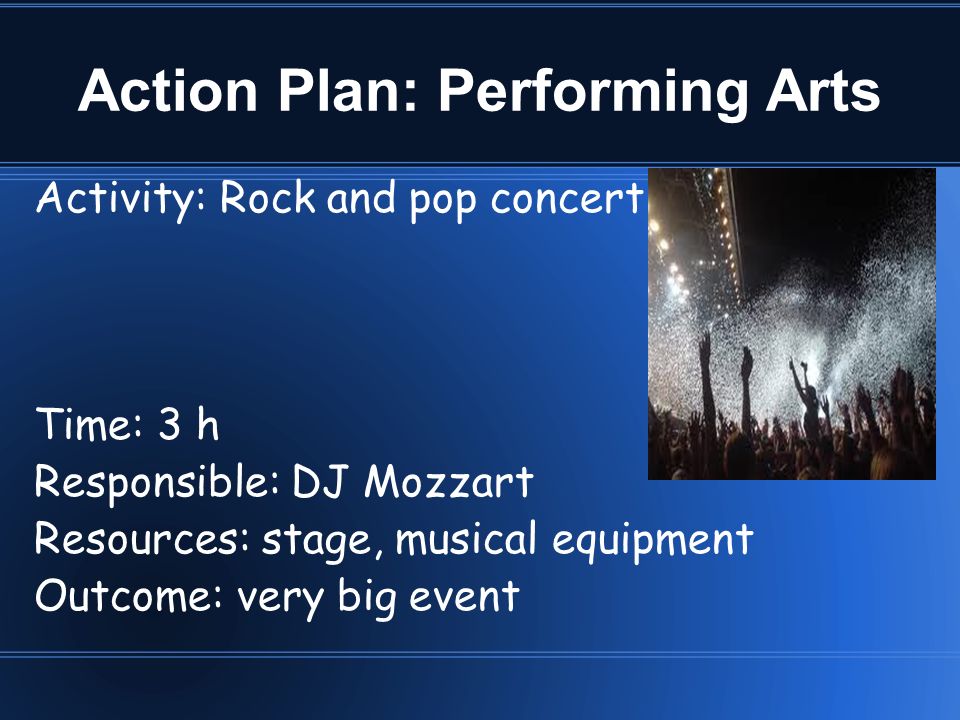 Action Plan: Performing Arts

Activity: Rock and pop concert

Time: 3 h
Responsible: DJ Mozzart
Resources: stage, musical equipment
Outcome: very big event